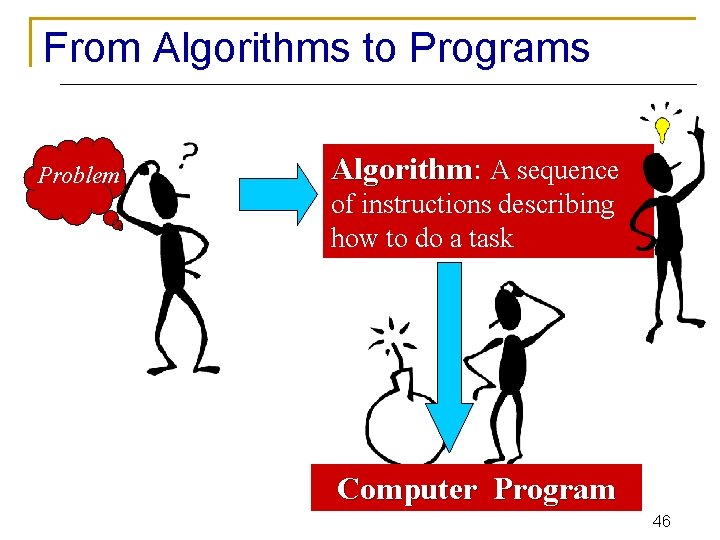 From Algorithms to Programs

Problem

?

Algorithm: A sequence of instructions describing how to do a task

Computer Program

46